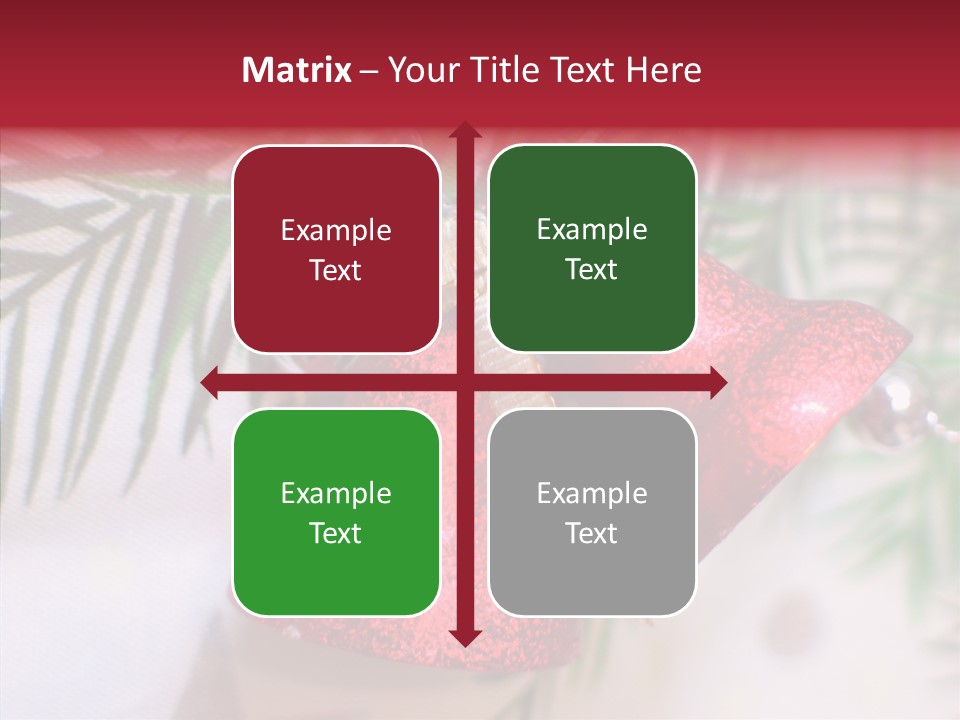 Matrix – Your Title Text Here

Example Text

Example Text

Example Text

Example Text